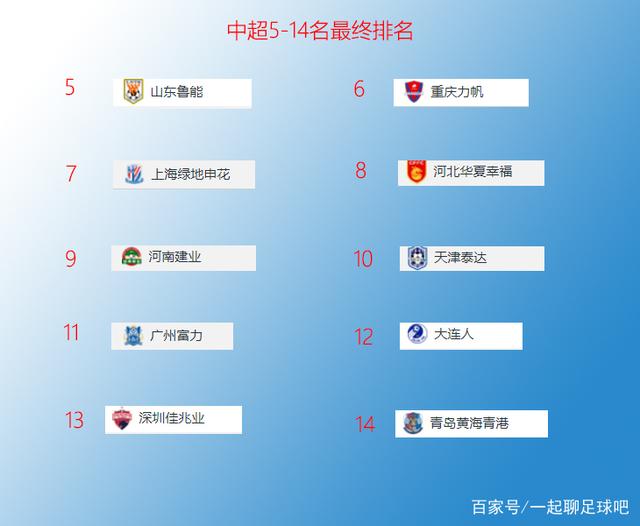 中超5-14名最终排名

5 山东鲁能

6 重庆力帆

7 上海绿地申花

8 河北华夏幸福

9 河南建业

10 天津泰达

11 广州富力

12 大连人

13 深圳佳兆业

14 青岛黄海青港

百家号/一起聊足球吧